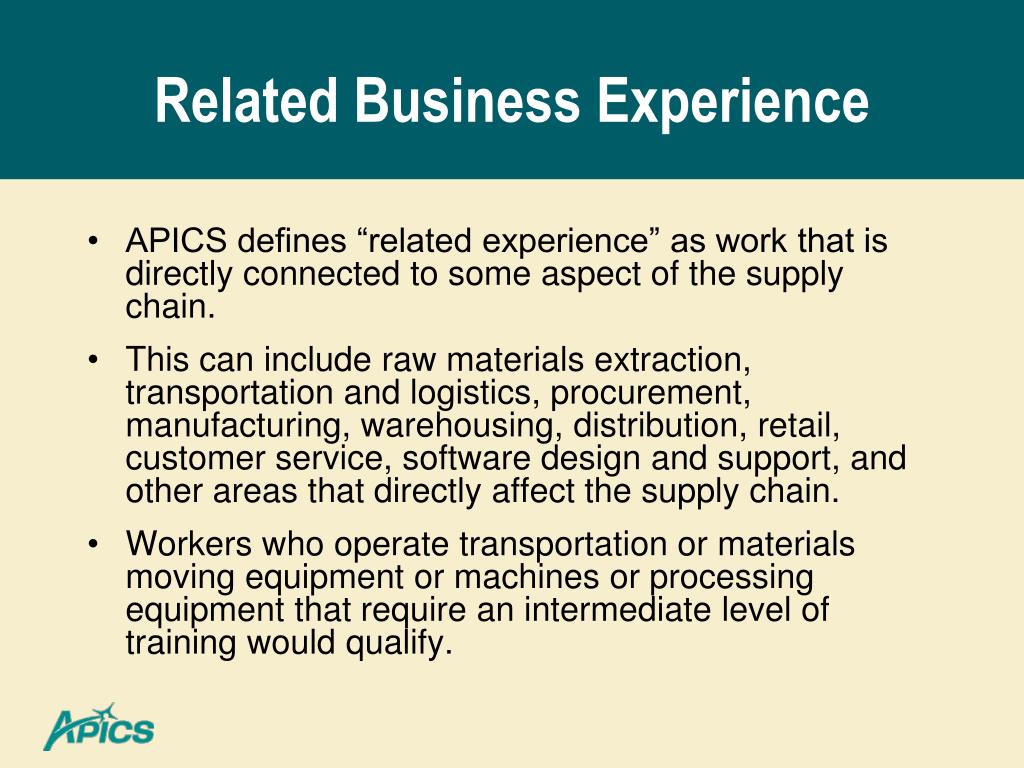 Related Business Experience

• APICS defines “related experience” as work that is directly connected to some aspect of the supply chain.

• This can include raw materials extraction, transportation and logistics, procurement, manufacturing, warehousing, distribution, retail, customer service, software design and support, and other areas that directly affect the supply chain.

• Workers who operate transportation or materials moving equipment or machines or processing equipment that require an intermediate level of training would qualify.

APICS